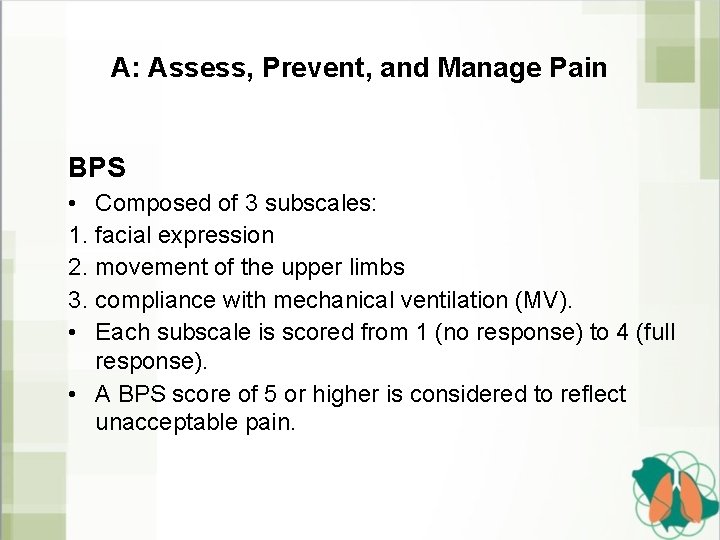 A: Assess, Prevent, and Manage Pain

BPS

• Composed of 3 subscales:
1. facial expression
2. movement of the upper limbs
3. compliance with mechanical ventilation (MV).
• Each subscale is scored from 1 (no response) to 4 (full response).
• A BPS score of 5 or higher is considered to reflect unacceptable pain.